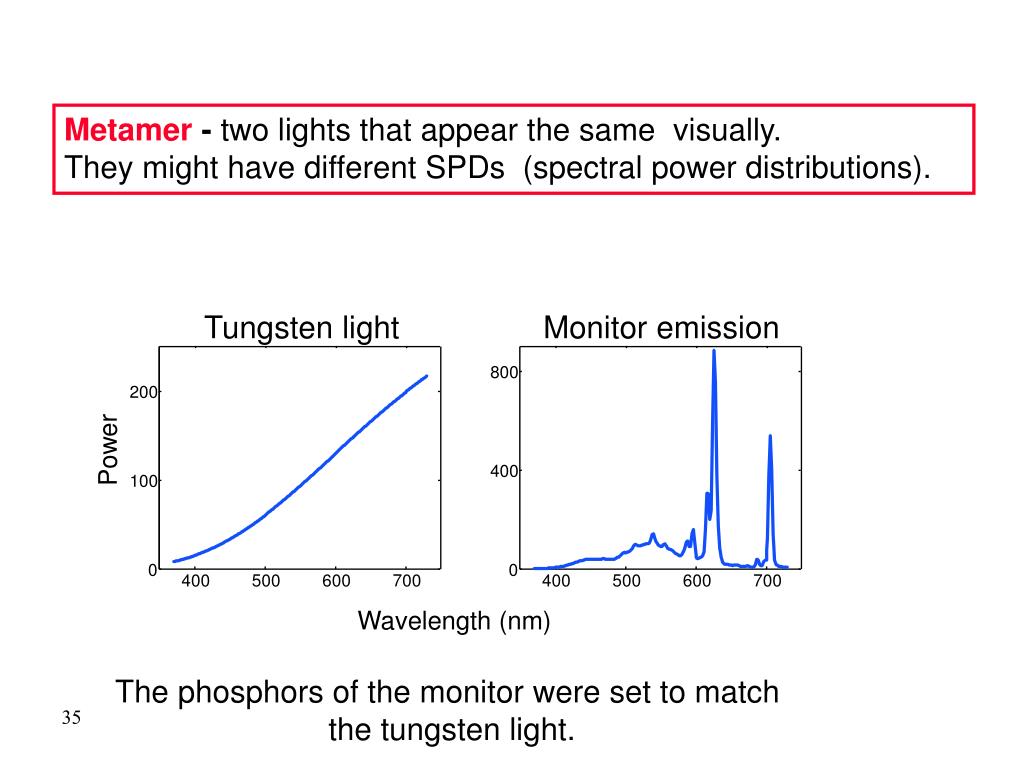 Metamer - two lights that appear the same visually.
They might have different SPDs (spectral power distributions).

Tungsten light

Power

200

100

0

400 500 600 700

Monitor emission

800

400

0

400 500 600 700

Wavelength (nm)

The phosphors of the monitor were set to match the tungsten light.

35